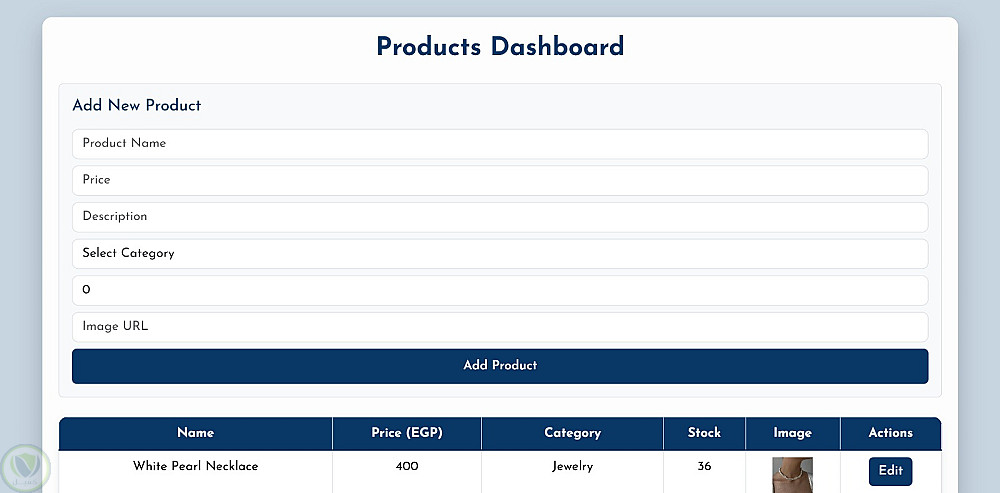 Products Dashboard

Add New Product

Product Name

Price

Description

Select Category

0

Image URL

Add Product

| Name | Price (EGP) | Category | Stock | Image | Actions |
|---|---|---|---|---|---|
| White Pearl Necklace | 400 | Jewelry | 36 | | Edit |